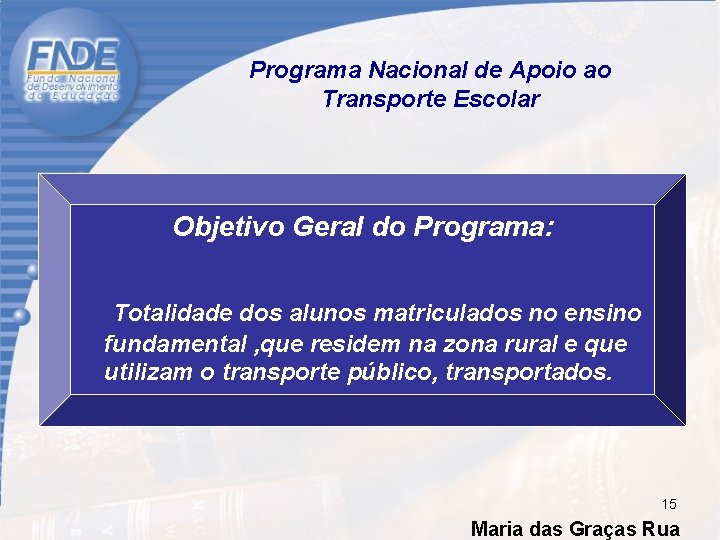 FNDE
Fundo Nacional de Desenvolvimento da Educação

Programa Nacional de Apoio ao Transporte Escolar

Objetivo Geral do Programa:

Totalidade dos alunos matriculados no ensino fundamental ,que residem na zona rural e que utilizam o transporte público, transportados.

15

Maria das Graças Rua